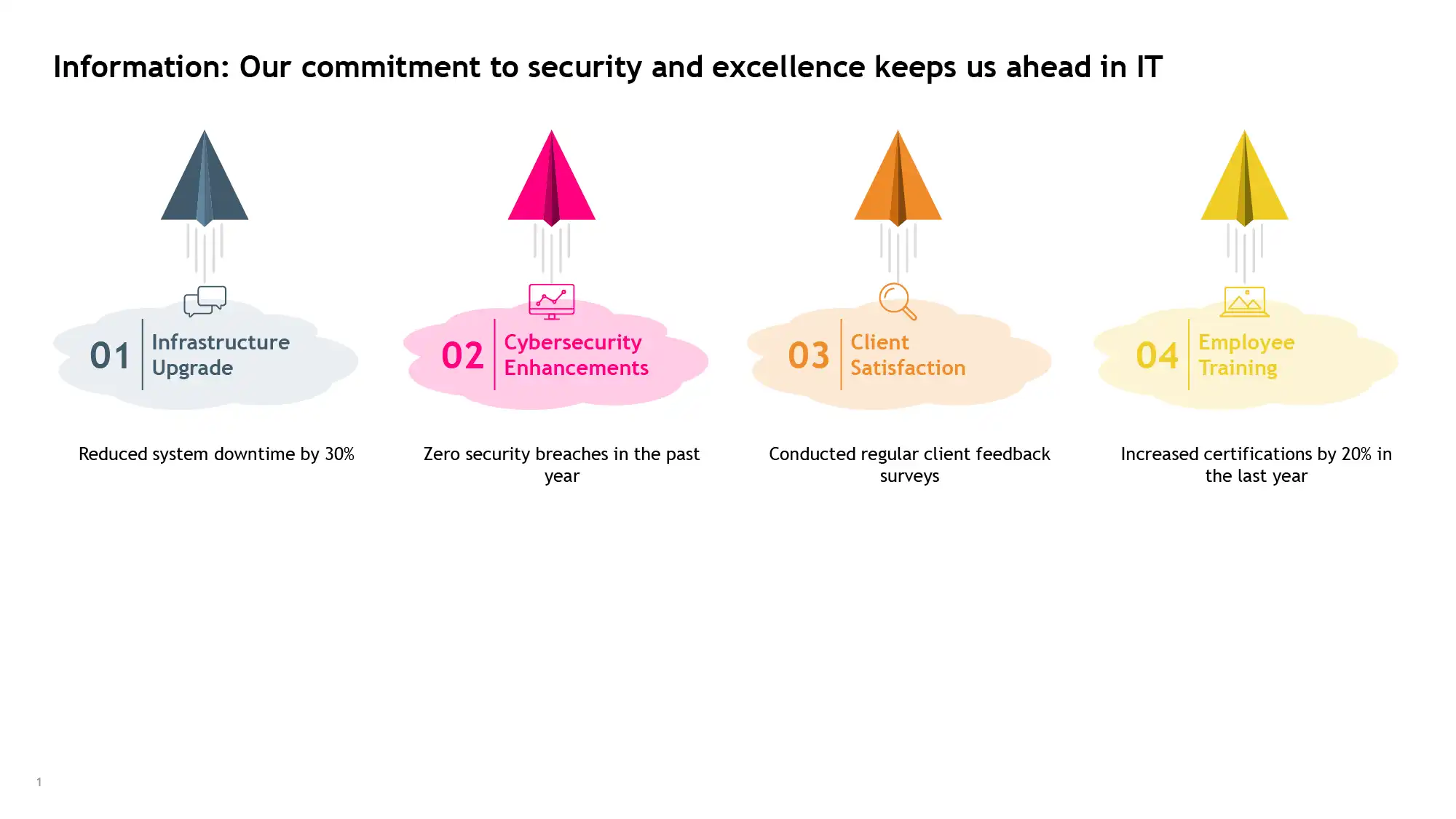 Information: Our commitment to security and excellence keeps us ahead in IT

01 Infrastructure Upgrade

Reduced system downtime by 30%

02 Cybersecurity Enhancements

Zero security breaches in the past year

03 Client Satisfaction

Conducted regular client feedback surveys

04 Employee Training

Increased certifications by 20% in the last year

1